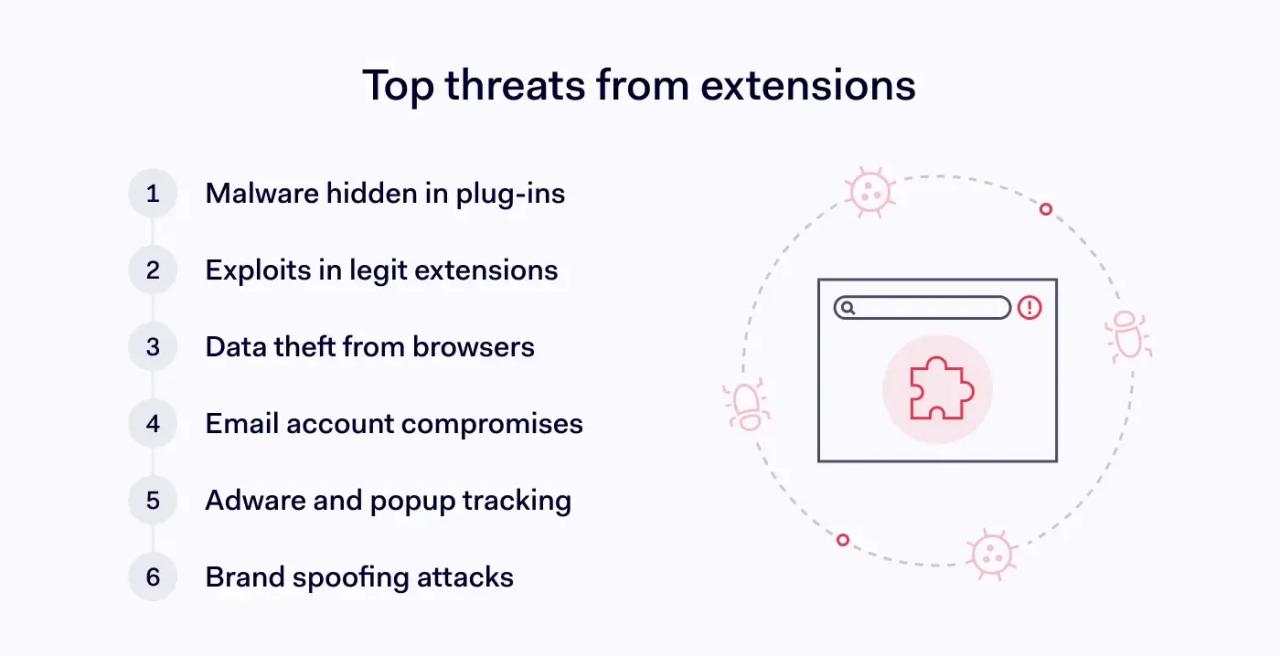 Top threats from extensions

1 Malware hidden in plug-ins

2 Exploits in legit extensions

3 Data theft from browsers

4 Email account compromises

5 Adware and popup tracking

6 Brand spoofing attacks